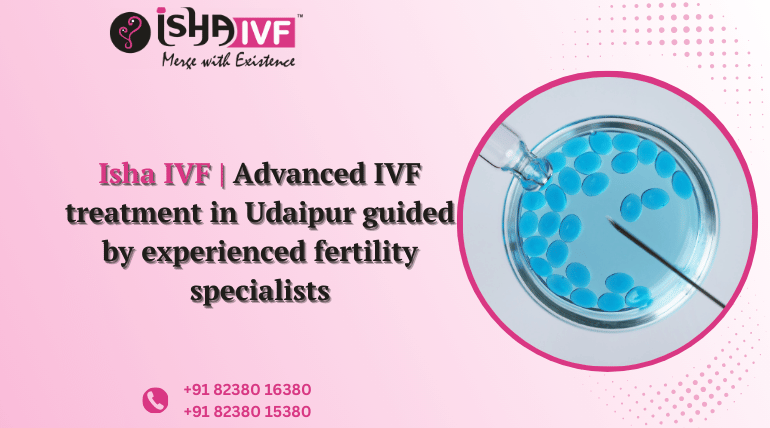 ISHA IVF™
Merge with Existence

Isha IVF | Advanced IVF treatment in Udaipur guided by experienced fertility specialists

+91 82380 16380
+91 82380 15380